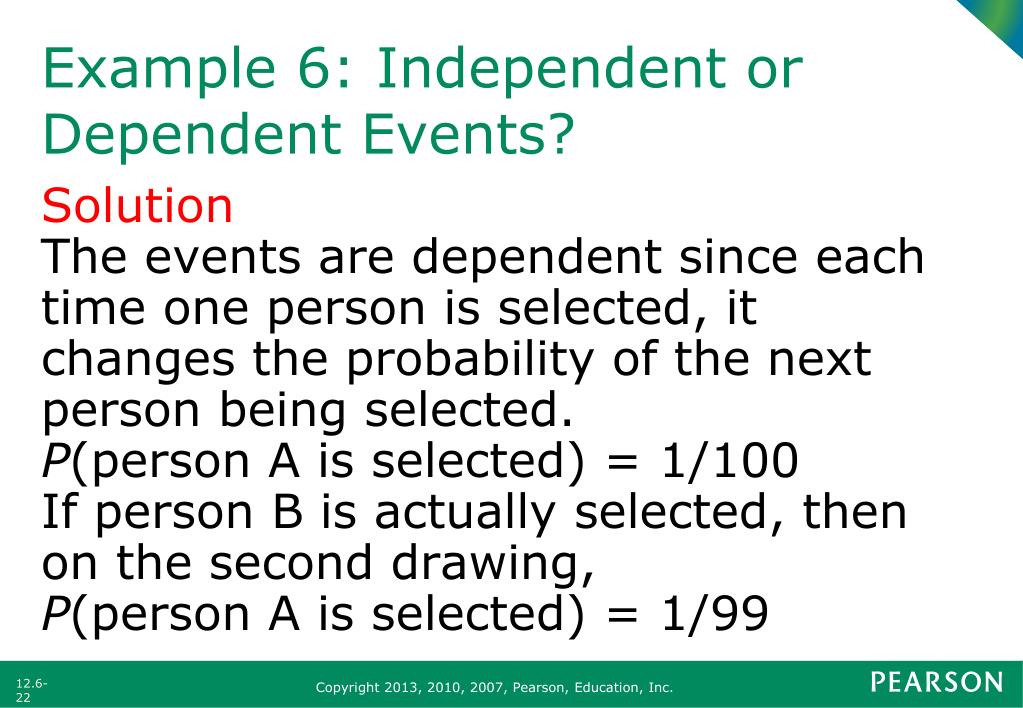 Example 6: Independent or Dependent Events?

Solution
The events are dependent since each time one person is selected, it changes the probability of the next person being selected.
$P$(person A is selected) = 1/100
If person B is actually selected, then on the second drawing,
$P$(person A is selected) = 1/99

12.6-22

Copyright 2013, 2010, 2007, Pearson, Education, Inc.

PEARSON